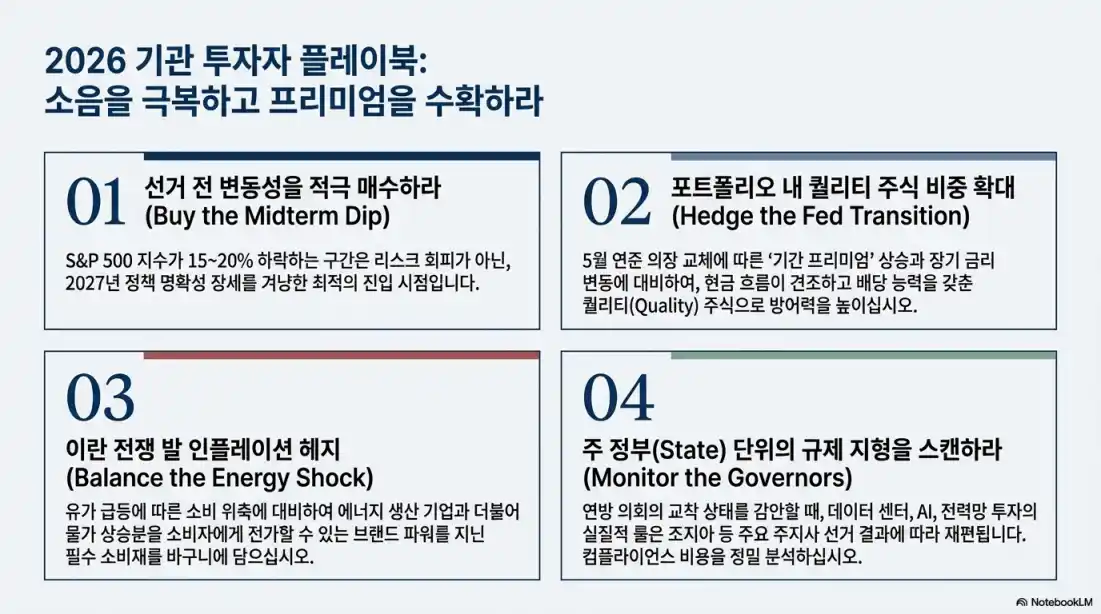 2026 기관 투자자 플레이북:
소음을 극복하고 프리미엄을 수확하라

01 선거 전 변동성을 적극 매수하라
(Buy the Midterm Dip)

S&P 500 지수가 15~20% 하락하는 구간은 리스크 회피가 아닌, 2027년 정책 명확성 장세를 겨냥한 최적의 진입 시점입니다.

02 포트폴리오 내 퀄리티 주식 비중 확대
(Hedge the Fed Transition)

5월 연준 의장 교체에 따른 '기간 프리미엄' 상승과 장기 금리 변동에 대비하여, 현금 흐름이 견조하고 배당 능력을 갖춘 퀄리티(Quality) 주식으로 방어력을 높이십시오.

03
이란 전쟁 발 인플레이션 헤지
(Balance the Energy Shock)

유가 급등에 따른 소비 위축에 대비하여 에너지 생산 기업과 더불어 물가 상승분을 소비자에게 전가할 수 있는 브랜드 파워를 지닌 필수 소비재를 바구니에 담으십시오.

04
주 정부(State) 단위의 규제 지형을 스캔하라
(Monitor the Governors)

연방 의회의 교착 상태를 감안할 때, 데이터 센터, AI, 전력망 투자의 실질적 룰은 조지아 등 주요 주지사 선거 결과에 따라 재편됩니다. 컴플라이언스 비용을 정밀 분석하십시오.

NotebookLM